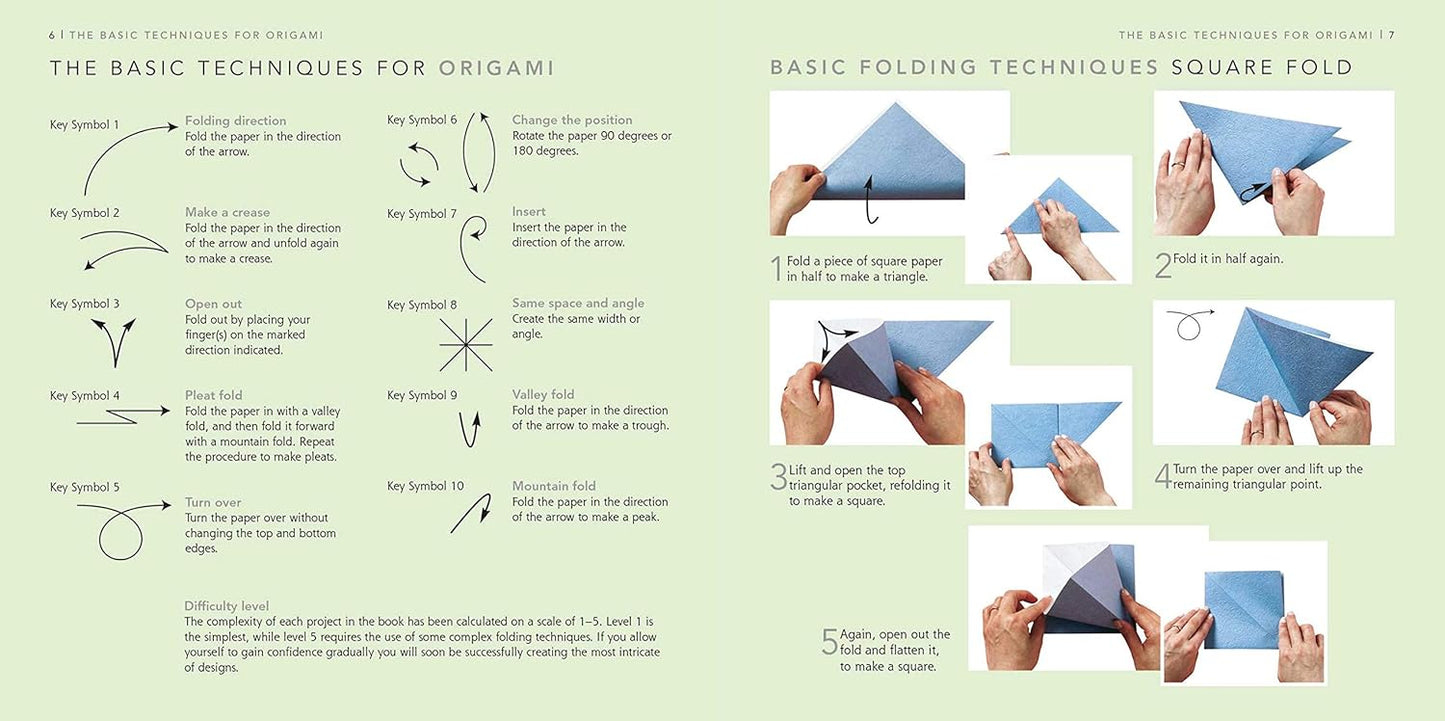 6 | THE BASIC TECHNIQUES FOR ORIGAMI

THE BASIC TECHNIQUES FOR ORIGAMI

Key Symbol 1

Folding direction
Fold the paper in the direction of the arrow.

Key Symbol 2

Make a crease
Fold the paper in the direction of the arrow and unfold again to make a crease.

Key Symbol 3

Open out
Fold out by placing your finger(s) on the marked direction indicated.

Key Symbol 4

Pleat fold
Fold the paper in with a valley fold, and then fold it forward with a mountain fold. Repeat the procedure to make pleats.

Key Symbol 5

Turn over
Turn the paper over without changing the top and bottom edges.

Key Symbol 6

Change the position
Rotate the paper 90 degrees or 180 degrees.

Key Symbol 7

Insert
Insert the paper in the direction of the arrow.

Key Symbol 8

Same space and angle
Create the same width or angle.

Key Symbol 9

Valley fold
Fold the paper in the direction of the arrow to make a trough.

Key Symbol 10

Mountain fold
Fold the paper in the direction of the arrow to make a peak.

Difficulty level
The complexity of each project in the book has been calculated on a scale of 1–5. Level 1 is the simplest, while level 5 requires the use of some complex folding techniques. If you allow yourself to gain confidence gradually you will soon be successfully creating the most intricate of designs.

THE BASIC TECHNIQUES FOR ORIGAMI | 7

BASIC FOLDING TECHNIQUES SQUARE FOLD

1 Fold a piece of square paper in half to make a triangle.

2 Fold it in half again.

3 Lift and open the top triangular pocket, refolding it to make a square.

4 Turn the paper over and lift up the remaining triangular point.

5 Again, open out the fold and flatten it, to make a square.